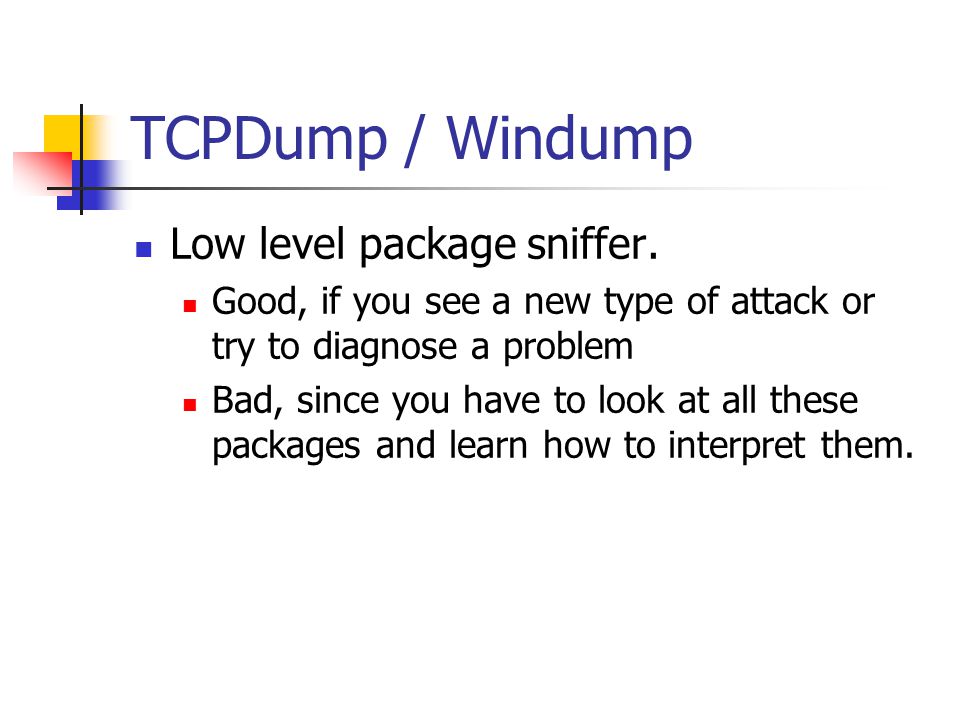 TCPDump / Windump

Low level package sniffer.

Good, if you see a new type of attack or try to diagnose a problem

Bad, since you have to look at all these packages and learn how to interpret them.